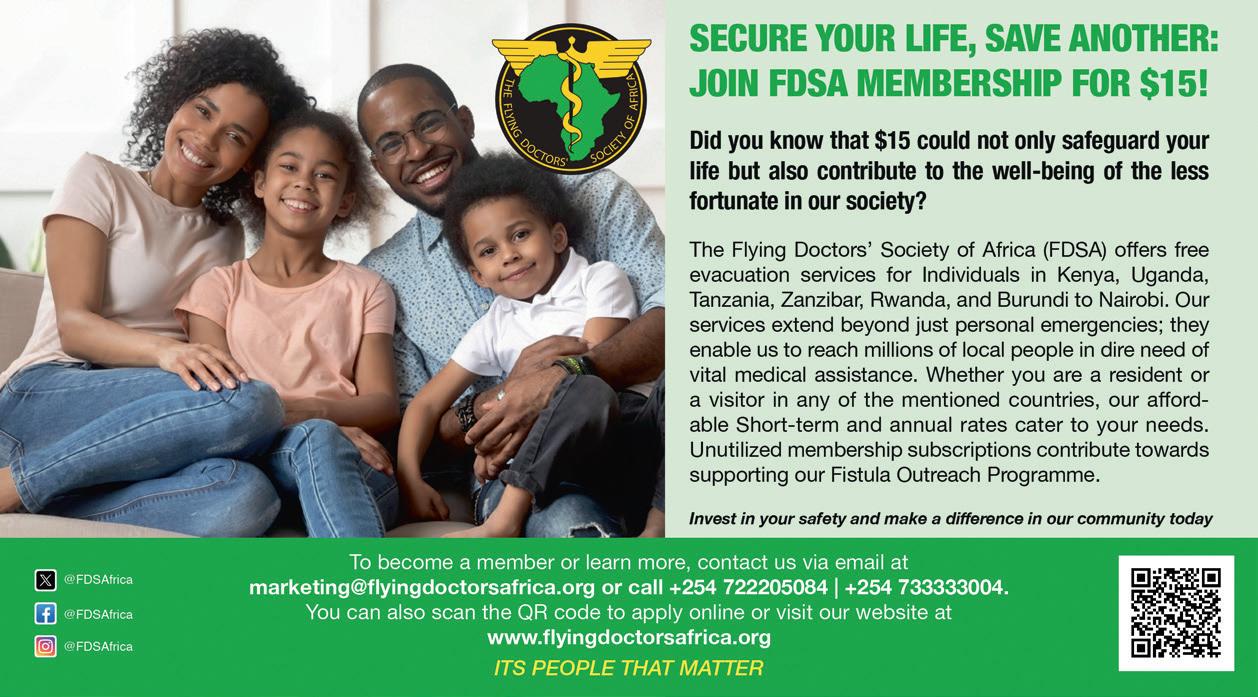 THE FLYING DOCTORS' SOCIETY OF AFRICA

SECURE YOUR LIFE, SAVE ANOTHER: JOIN FDSA MEMBERSHIP FOR $15!

Did you know that $15 could not only safeguard your life but also contribute to the well-being of the less fortunate in our society?

The Flying Doctors' Society of Africa (FDSA) offers free evacuation services for Individuals in Kenya, Uganda, Tanzania, Zanzibar, Rwanda, and Burundi to Nairobi. Our services extend beyond just personal emergencies; they enable us to reach millions of local people in dire need of vital medical assistance. Whether you are a resident or a visitor in any of the mentioned countries, our affordable Short-term and annual rates cater to your needs. Unutilized membership subscriptions contribute towards supporting our Fistula Outreach Programme.

Invest in your safety and make a difference in our community today

@FDSAfrica
@FDSAfrica
@FDSAfrica

To become a member or learn more, contact us via email at marketing@flyingdoctorsafrica.org or call +254 722205084 | +254 733333004. You can also scan the QR code to apply online or visit our website at www.flyingdoctorsafrica.org

ITS PEOPLE THAT MATTER